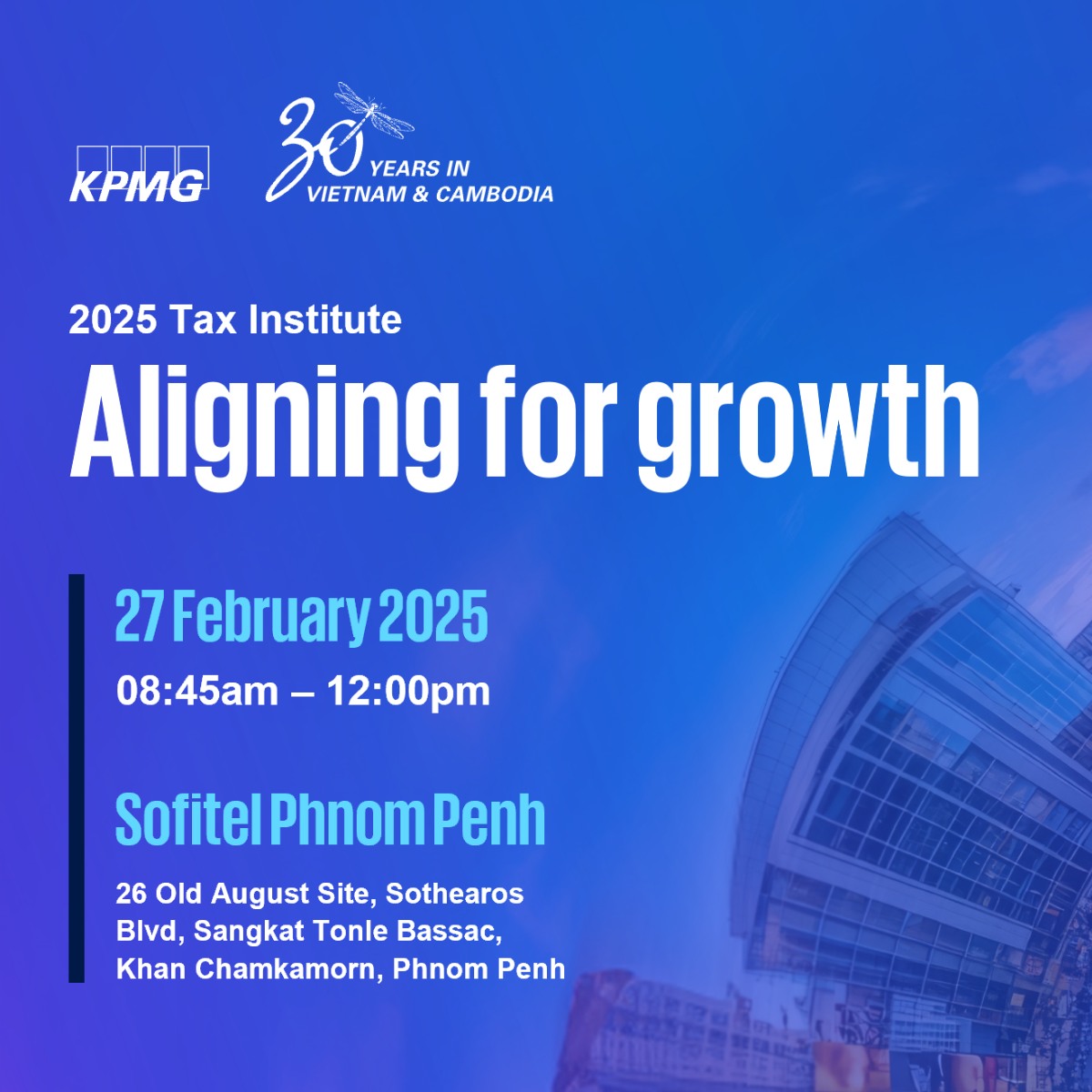 KPMG

30 YEARS IN VIETNAM & CAMBODIA

2025 Tax Institute

Aligning for growth

27 February 2025

08:45am – 12:00pm

Sofitel Phnom Penh

26 Old August Site, Sothearos Blvd, Sangkat Tonle Bassac, Khan Chamkamorn, Phnom Penh